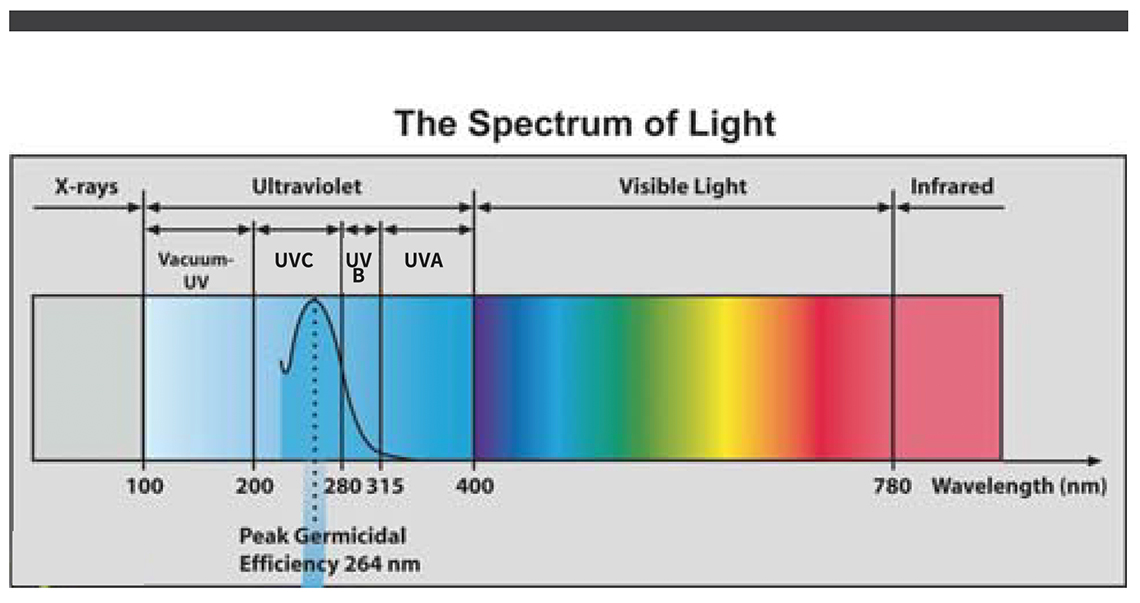 The Spectrum of Light

X-rays
Ultraviolet
Visible Light
Infrared

Vacuum-UV
UVC
UV B
UVA

100
200
280
315
400
780
Wavelength (nm)

Peak Germicidal Efficiency 264 nm